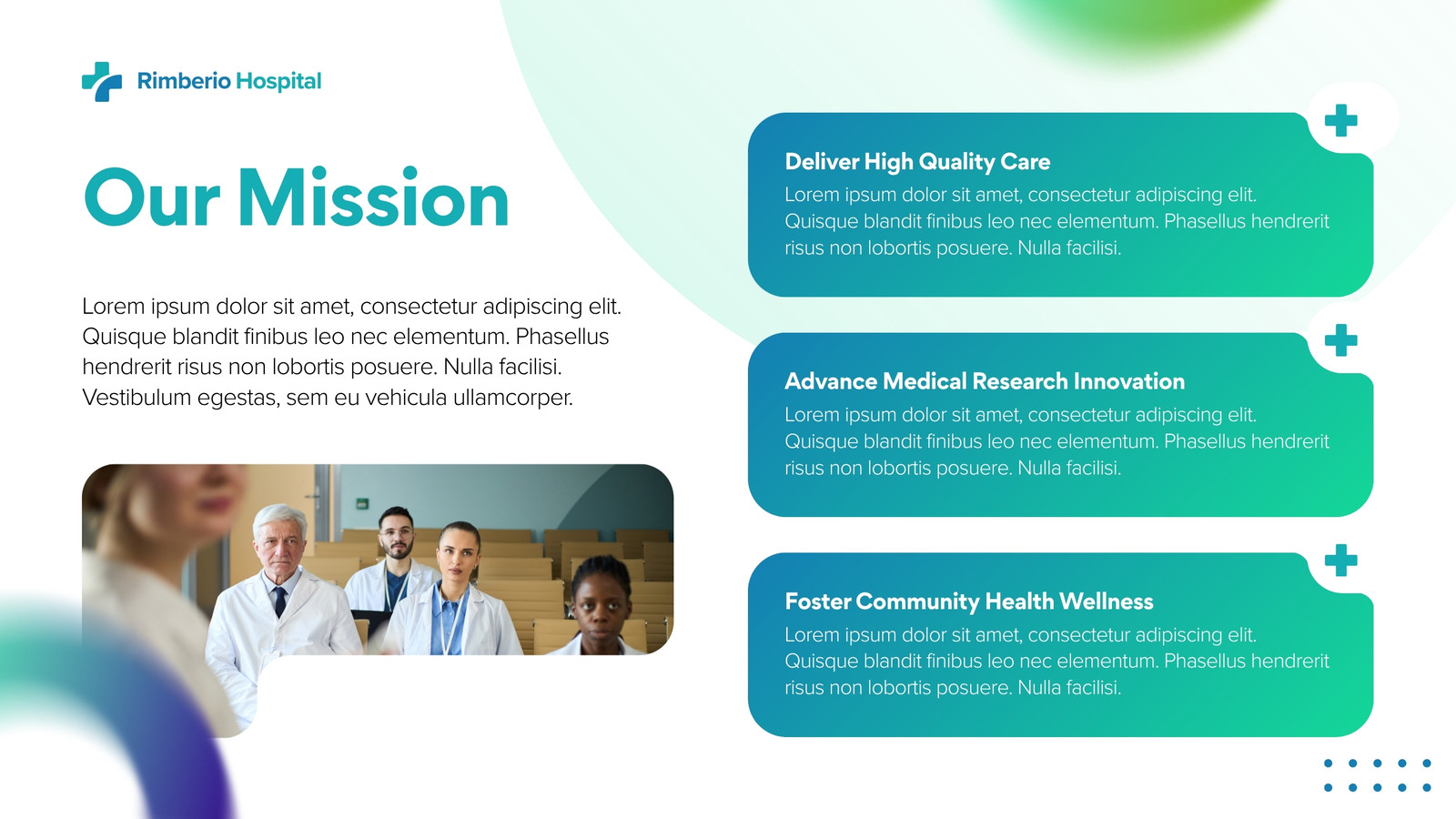 Rimberio Hospital

Our Mission

Lorem ipsum dolor sit amet, consectetur adipiscing elit. Quisque blandit finibus leo nec elementum. Phasellus hendrerit risus non lobortis posuere. Nulla facilisi. Vestibulum egestas, sem eu vehicula ullamcorper.

Deliver High Quality Care

Lorem ipsum dolor sit amet, consectetur adipiscing elit. Quisque blandit finibus leo nec elementum. Phasellus hendrerit risus non lobortis posuere. Nulla facilisi.

Advance Medical Research Innovation

Lorem ipsum dolor sit amet, consectetur adipiscing elit. Quisque blandit finibus leo nec elementum. Phasellus hendrerit risus non lobortis posuere. Nulla facilisi.

Foster Community Health Wellness

Lorem ipsum dolor sit amet, consectetur adipiscing elit. Quisque blandit finibus leo nec elementum. Phasellus hendrerit risus non lobortis posuere. Nulla facilisi.